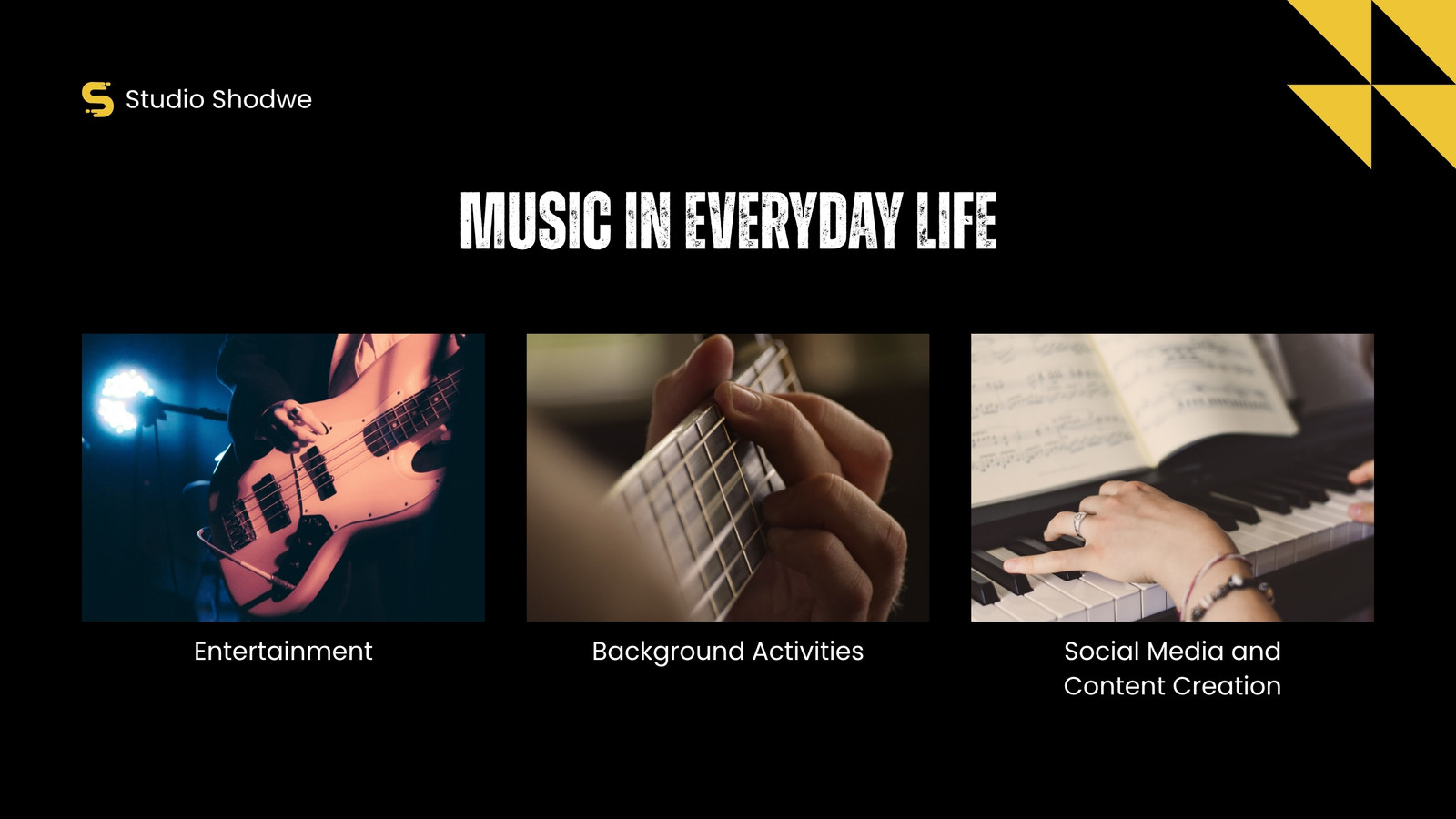 Studio Shodwe

MUSIC IN EVERYDAY LIFE

Entertainment

Background Activities

Social Media and Content Creation